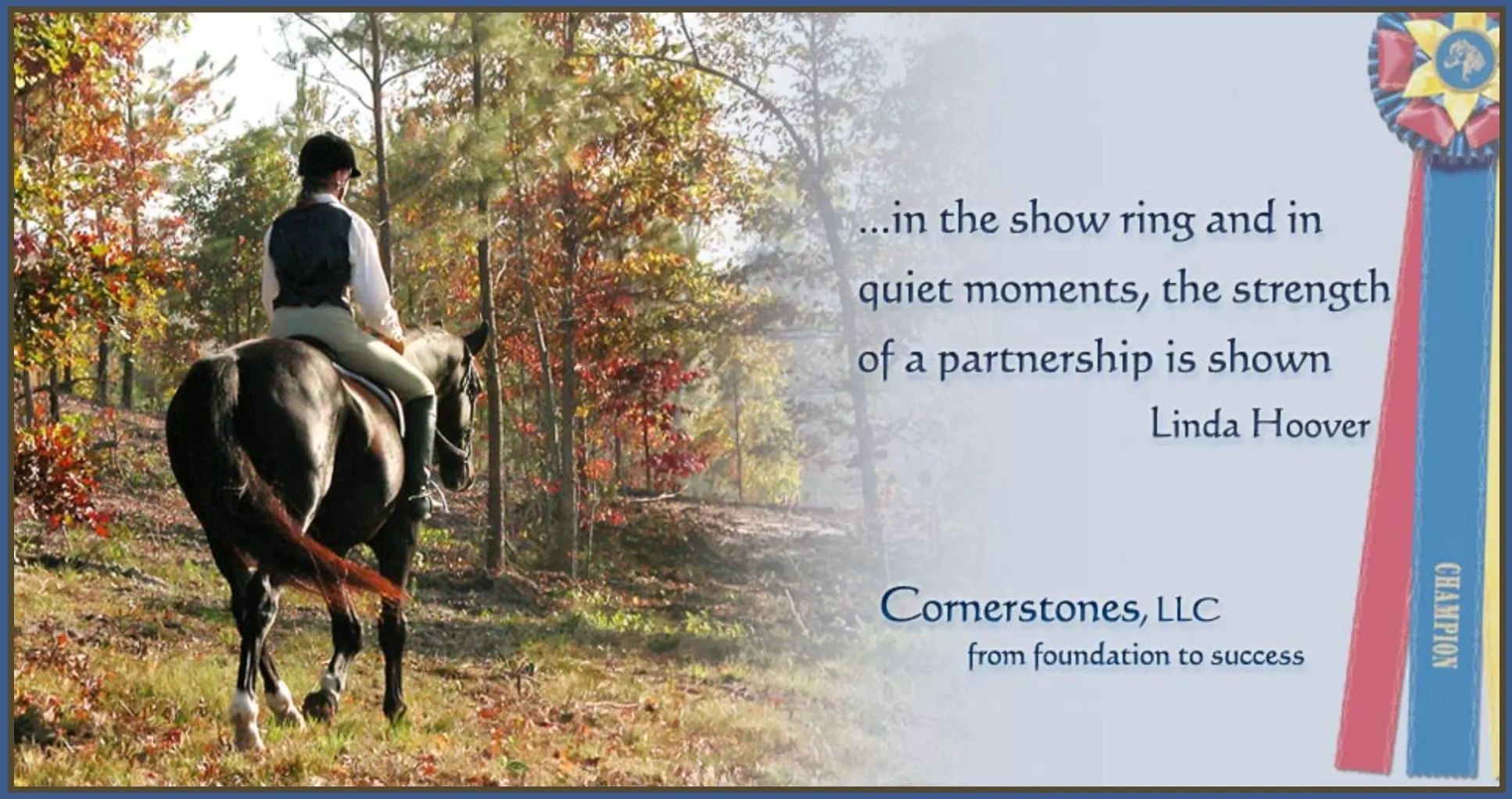 ...in the show ring and in quiet moments, the strength of a partnership is shown

Linda Hoover

Cornerstones, LLC
from foundation to success

CHAMPION